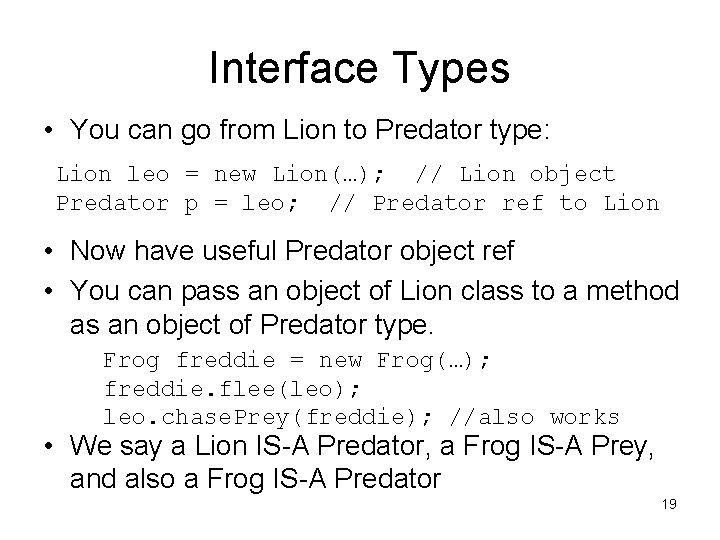 Interface Types

• You can go from Lion to Predator type:

Lion leo = new Lion(…);  // Lion object
Predator p = leo;  // Predator ref to Lion

• Now have useful Predator object ref

• You can pass an object of Lion class to a method as an object of Predator type.

Frog freddie = new Frog(…);
freddie.flee(leo);
leo.chasePrey(freddie); //also works

• We say a Lion IS-A Predator, a Frog IS-A Prey, and also a Frog IS-A Predator

19